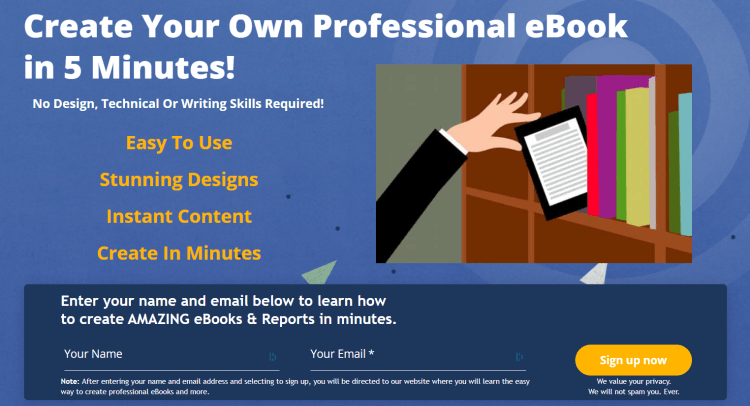 Create Your Own Professional eBook in 5 Minutes!

No Design, Technical Or Writing Skills Required!

Easy To Use

Stunning Designs

Instant Content

Create In Minutes

Enter your name and email below to learn how to create AMAZING eBooks & Reports in minutes.

Your Name

Your Email *

Sign up now

Note: After entering your name and email address and selecting to sign up, you will be directed to our website where you will learn the easy way to create professional eBooks and more.

We value your privacy.
We will not spam you. Ever.